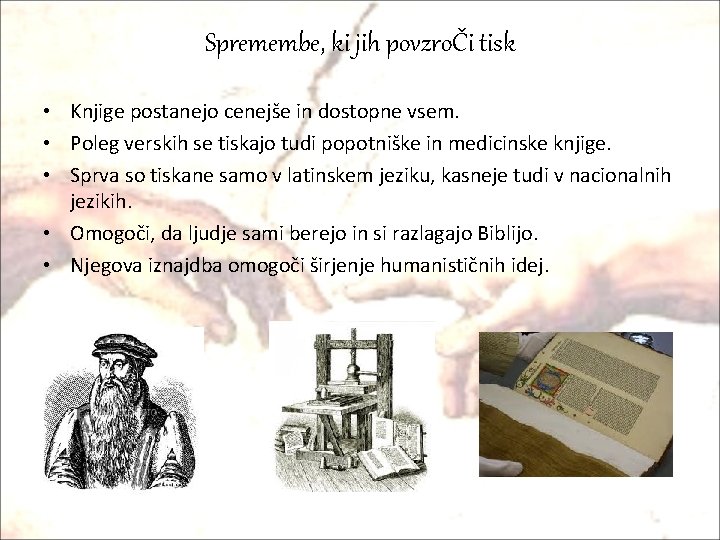 Spremembe, ki jih povzroČi tisk

• Knjige postanejo cenejše in dostopne vsem.
• Poleg verskih se tiskajo tudi popotniške in medicinske knjige.
• Sprva so tiskane samo v latinskem jeziku, kasneje tudi v nacionalnih jezikih.
• Omogoči, da ljudje sami berejo in si razlagajo Biblijo.
• Njegova iznajdba omogoči širjenje humanističnih idej.